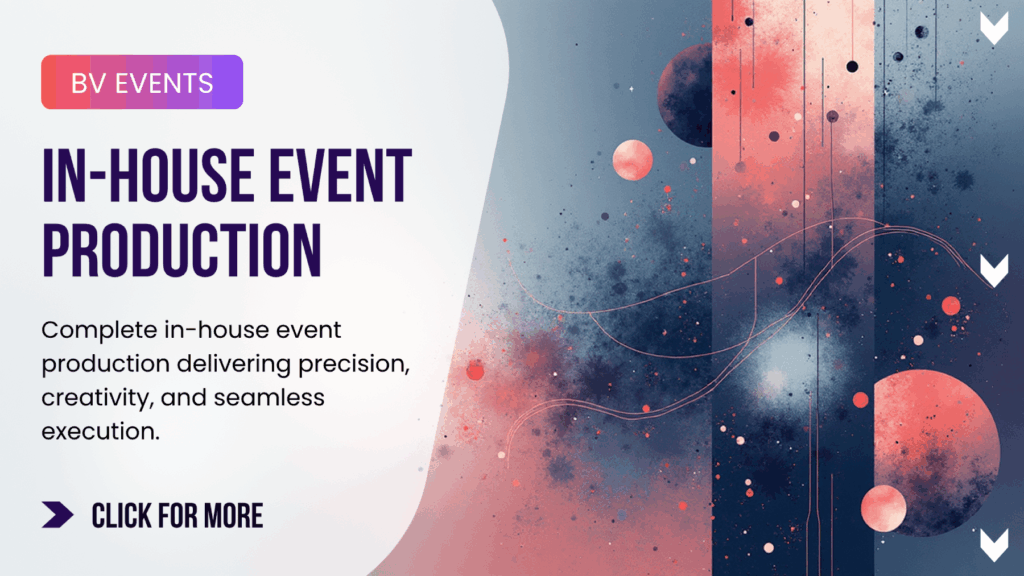 BV EVENTS

IN-HOUSE EVENT PRODUCTION

Complete in-house event production delivering precision, creativity, and seamless execution.

CLICK FOR MORE